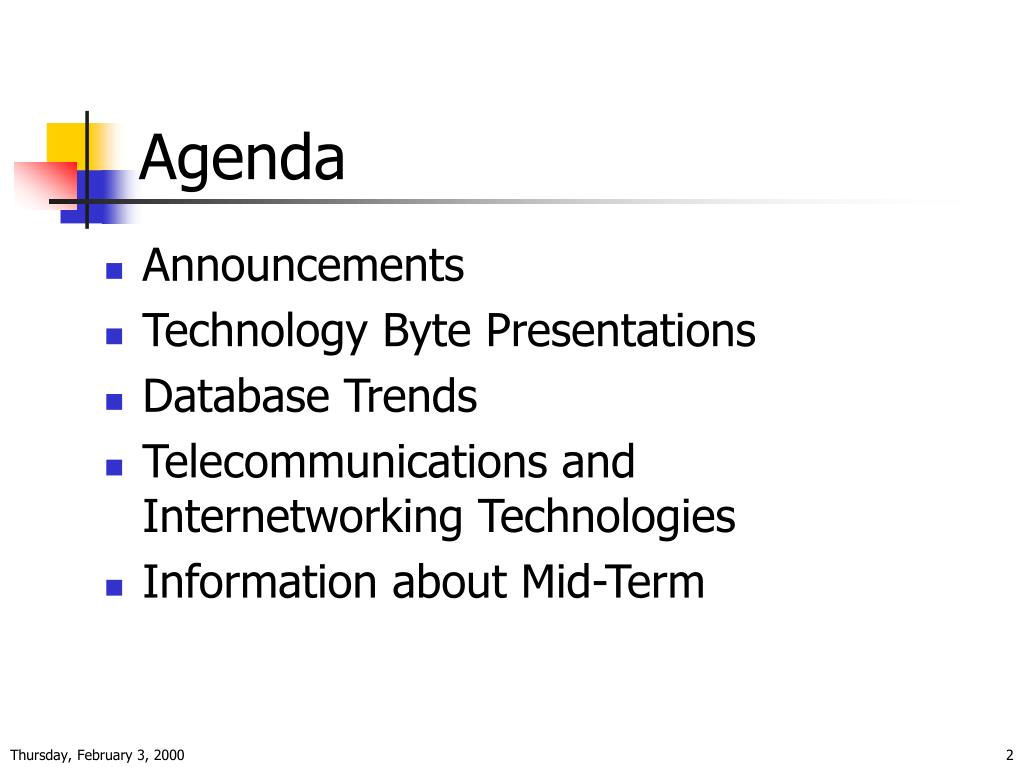 Agenda

- Announcements
- Technology Byte Presentations
- Database Trends
- Telecommunications and Internetworking Technologies
- Information about Mid-Term

Thursday, February 3, 2000

2